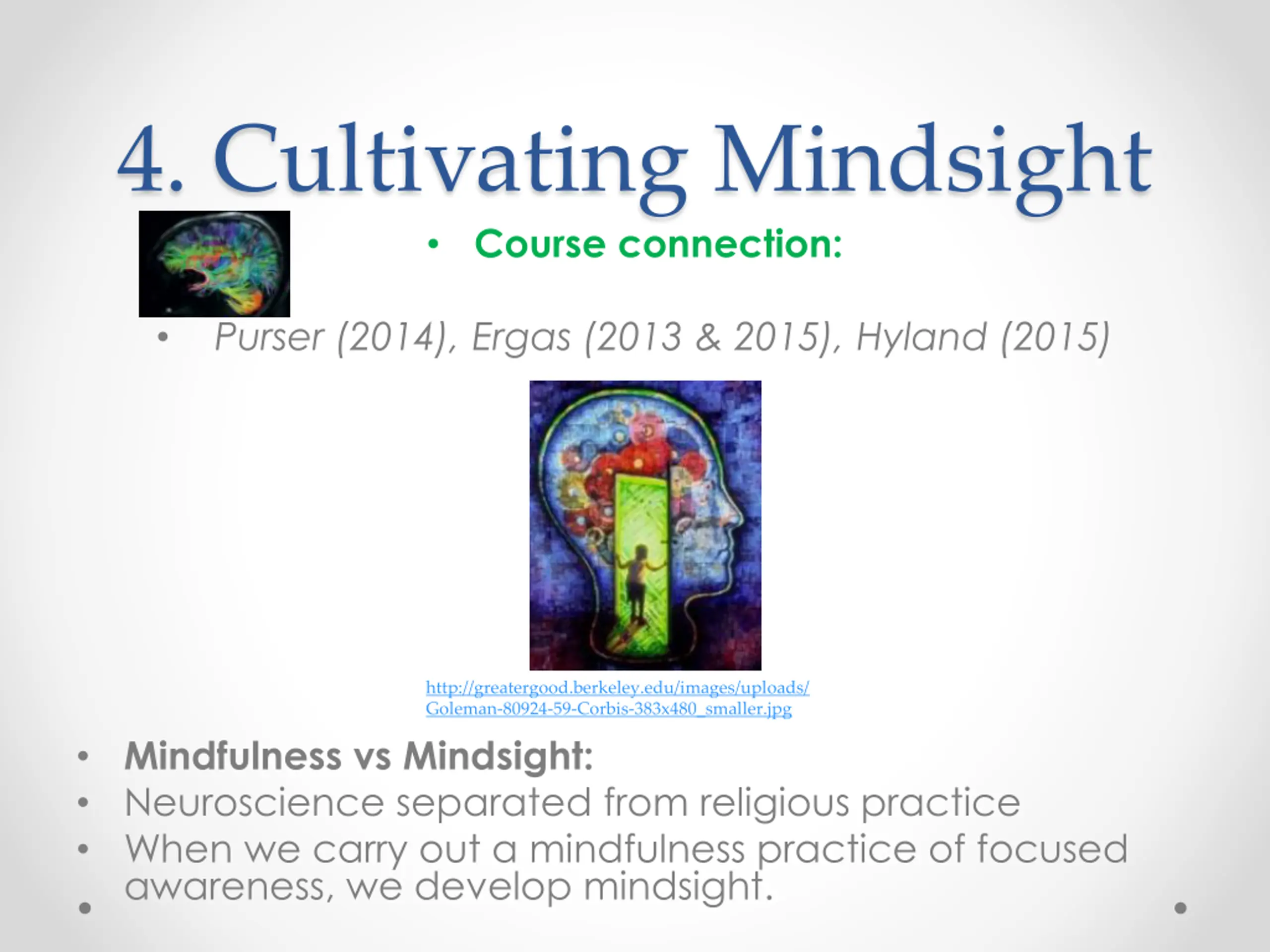 4. Cultivating Mindsight

• Course connection:

• Purser (2014), Ergas (2013 & 2015), Hyland (2015)

http://greatergood.berkeley.edu/images/uploads/Goleman-80924-59-Corbis-383x480_smaller.jpg

• Mindfulness vs Mindsight:
• Neuroscience separated from religious practice
• When we carry out a mindfulness practice of focused awareness, we develop mindsight.